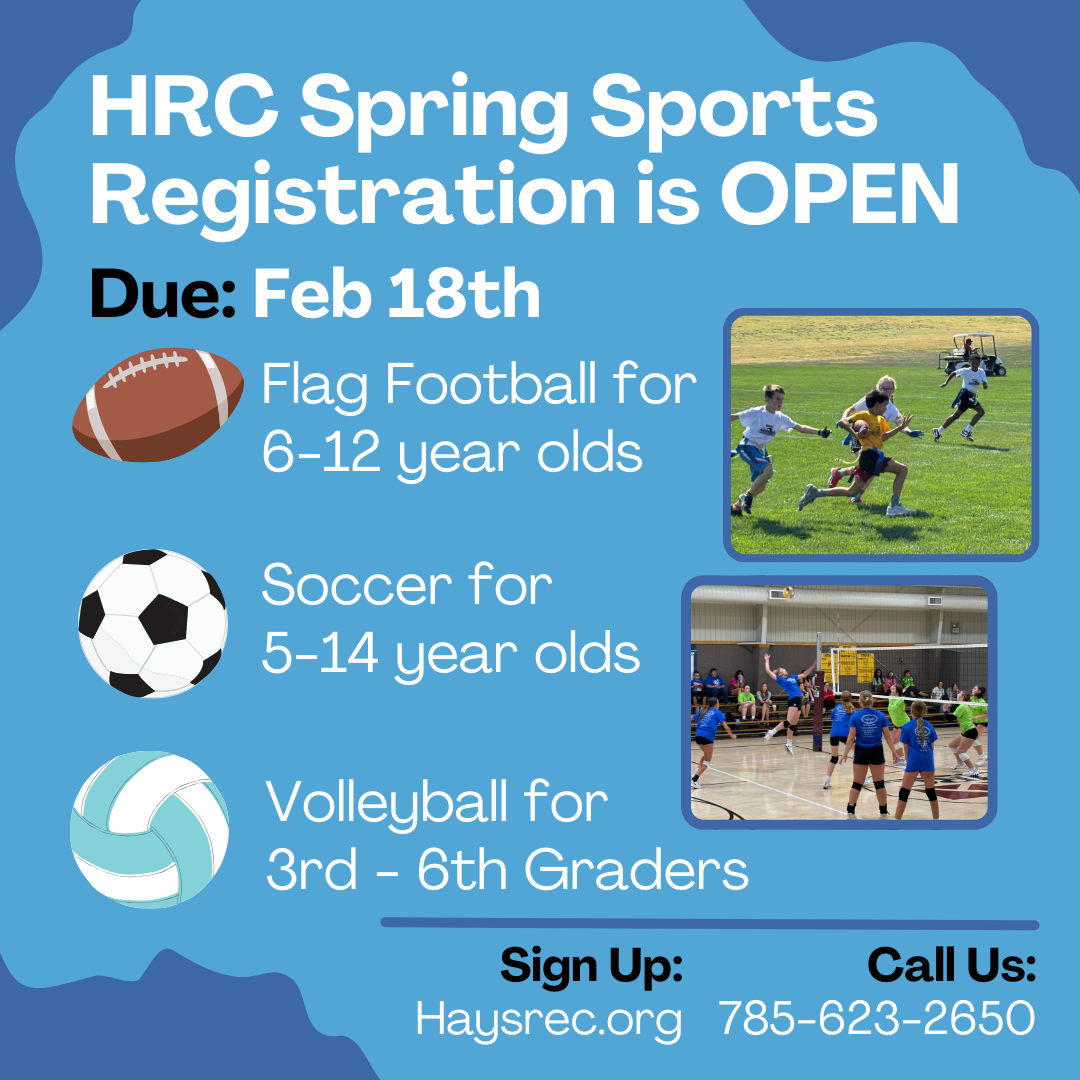 HRC Spring Sports Registration is OPEN

Due: Feb 18th

Flag Football for 6-12 year olds

Soccer for 5-14 year olds

Volleyball for 3rd - 6th Graders

Sign Up:
Haysrec.org

Call Us:
785-623-2650